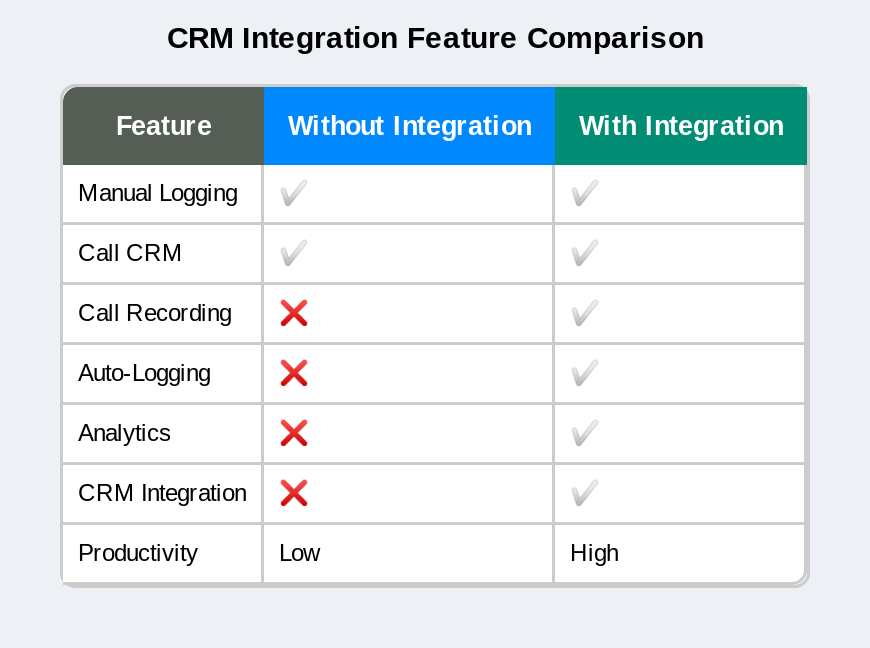 CRM Integration Feature Comparison

| Feature | Without Integration | With Integration |
|---|---|---|
| Manual Logging | ✔ | ✔ |
| Call CRM | ✔ | ✔ |
| Call Recording | ❌ | ✔ |
| Auto-Logging | ❌ | ✔ |
| Analytics | ❌ | ✔ |
| CRM Integration | ❌ | ✔ |
| Productivity | Low | High |